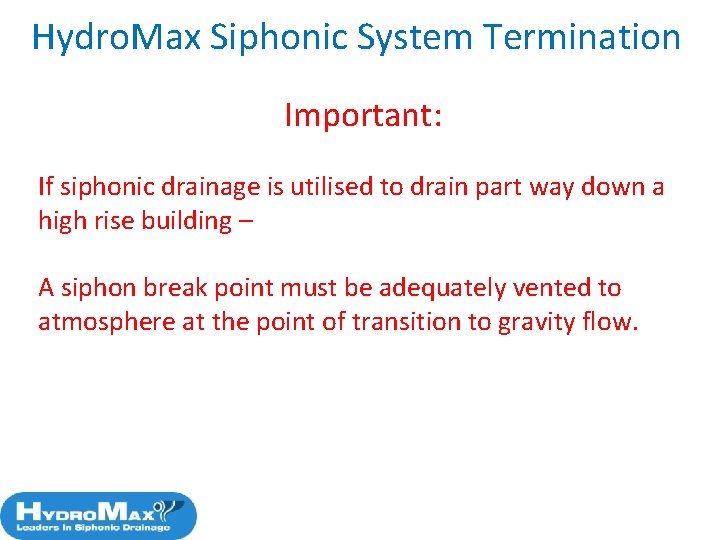 HydroMax Siphonic System Termination

Important:

If siphonic drainage is utilised to drain part way down a high rise building –

A siphon break point must be adequately vented to atmosphere at the point of transition to gravity flow.

HYDROMAX
Leaders in Siphonic Drainage